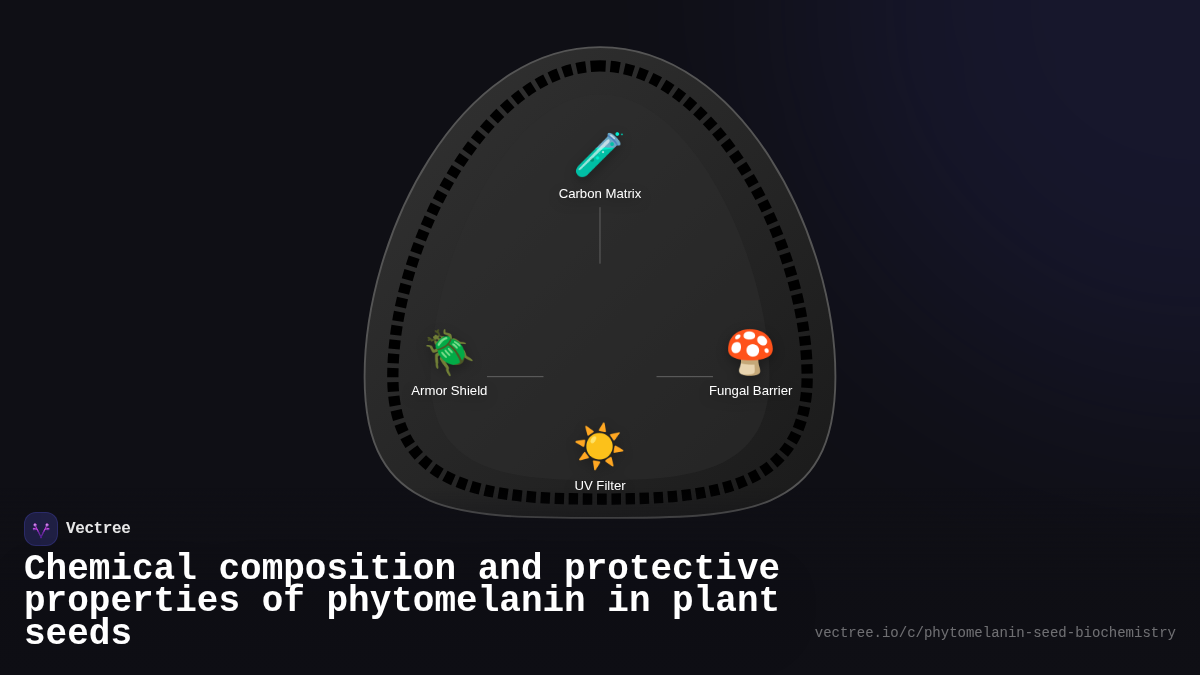 Carbon Matrix

Armor Shield

Fungal Barrier

UV Filter

Vectree

Chemical composition and protective properties of phytomelanin in plant seeds

vectree.io/c/phytomelanin-seed-biochemistry